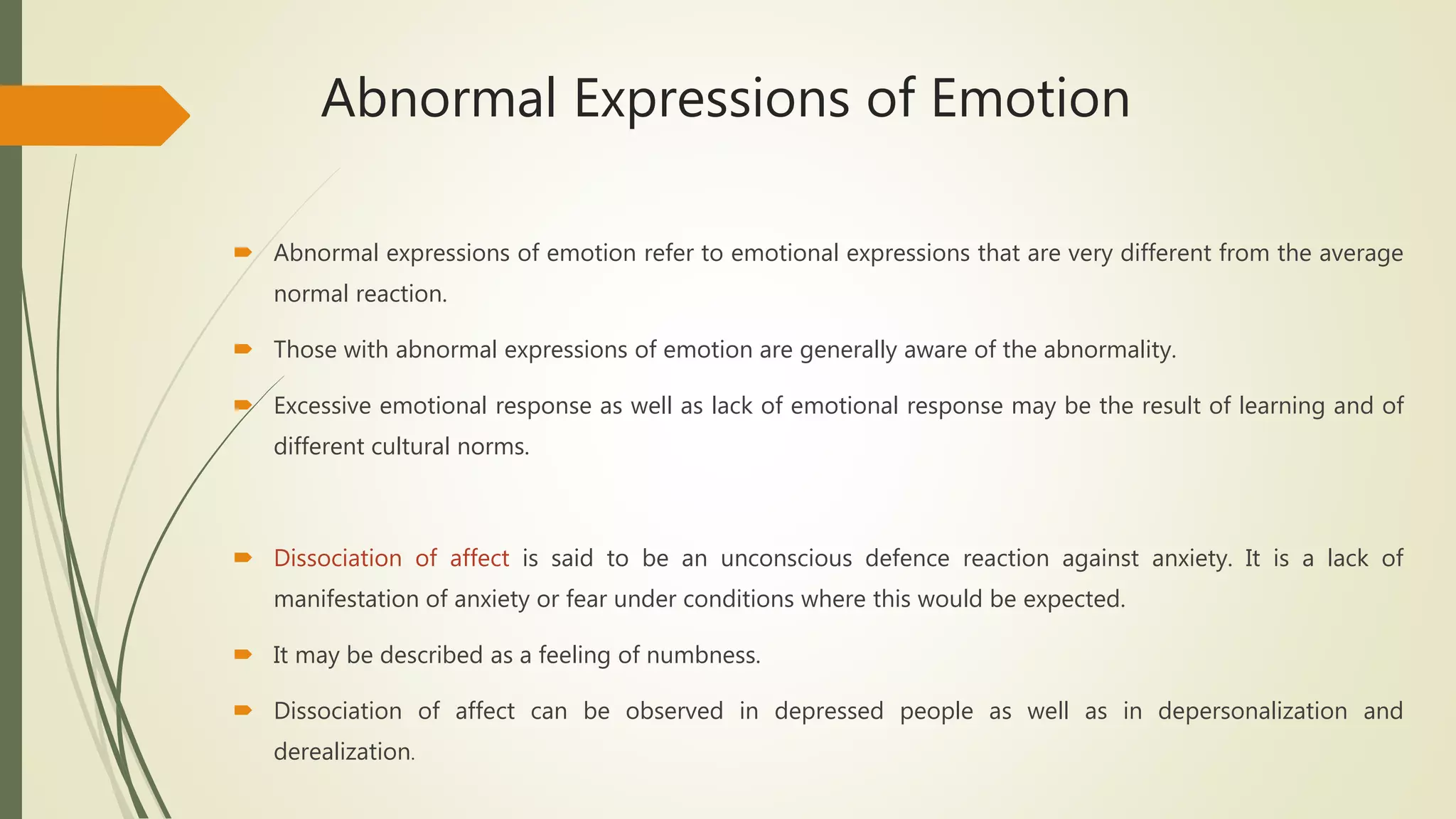 Abnormal Expressions of Emotion

Abnormal expressions of emotion refer to emotional expressions that are very different from the average normal reaction.

Those with abnormal expressions of emotion are generally aware of the abnormality.

Excessive emotional response as well as lack of emotional response may be the result of learning and of different cultural norms.

Dissociation of affect is said to be an unconscious defence reaction against anxiety. It is a lack of manifestation of anxiety or fear under conditions where this would be expected.

It may be described as a feeling of numbness.

Dissociation of affect can be observed in depressed people as well as in depersonalization and derealization.